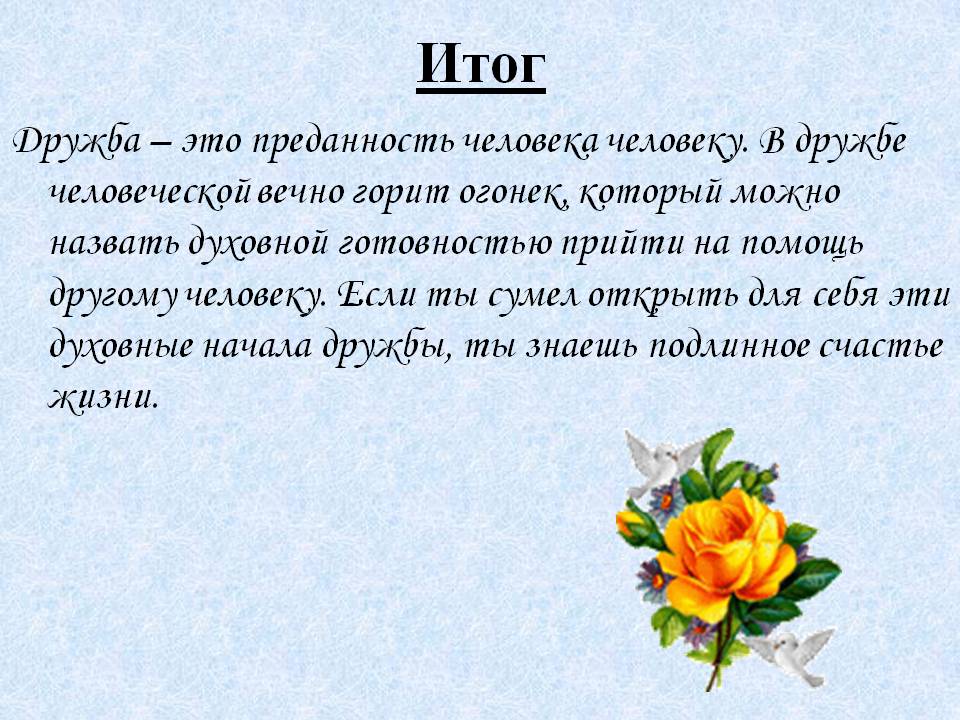 Итог

Дружба – это преданность человека человеку. В дружбе человеческой вечно горит огонек, который можно назвать духовной готовностью прийти на помощь другому человеку. Если ты сумел открыть для себя эти духовные начала дружбы, ты знаешь подлинное счастье жизни.